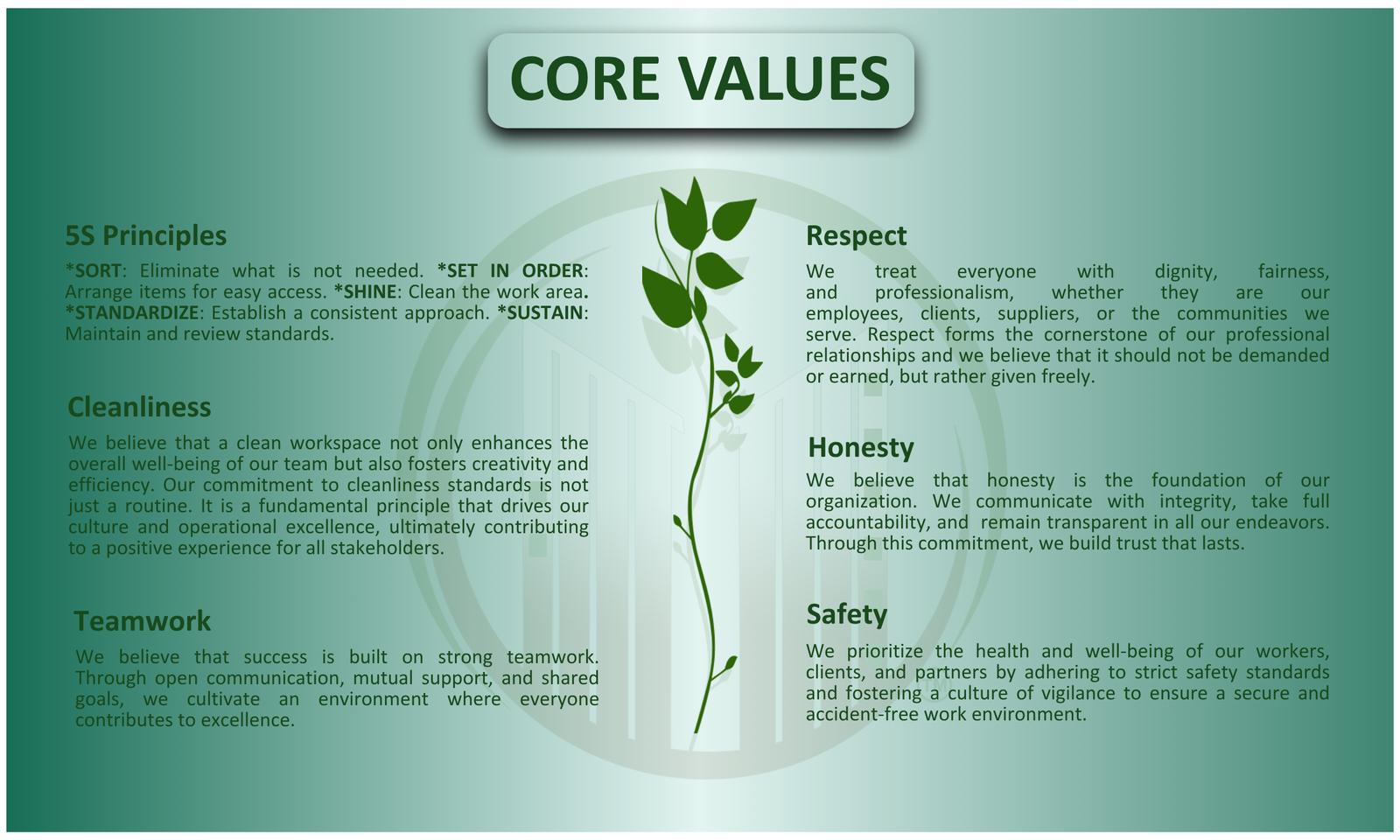 CORE VALUES

5S Principles

*SORT: Eliminate what is not needed. *SET IN ORDER: Arrange items for easy access. *SHINE: Clean the work area. *STANDARDIZE: Establish a consistent approach. *SUSTAIN: Maintain and review standards.

Cleanliness

We believe that a clean workspace not only enhances the overall well-being of our team but also fosters creativity and efficiency. Our commitment to cleanliness standards is not just a routine. It is a fundamental principle that drives our culture and operational excellence, ultimately contributing to a positive experience for all stakeholders.

Teamwork

We believe that success is built on strong teamwork. Through open communication, mutual support, and shared goals, we cultivate an environment where everyone contributes to excellence.

Respect

We treat everyone with dignity, fairness, and professionalism, whether they are our employees, clients, suppliers, or the communities we serve. Respect forms the cornerstone of our professional relationships and we believe that it should not be demanded or earned, but rather given freely.

Honesty

We believe that honesty is the foundation of our organization. We communicate with integrity, take full accountability, and remain transparent in all our endeavors. Through this commitment, we build trust that lasts.

Safety

We prioritize the health and well-being of our workers, clients, and partners by adhering to strict safety standards and fostering a culture of vigilance to ensure a secure and accident-free work environment.